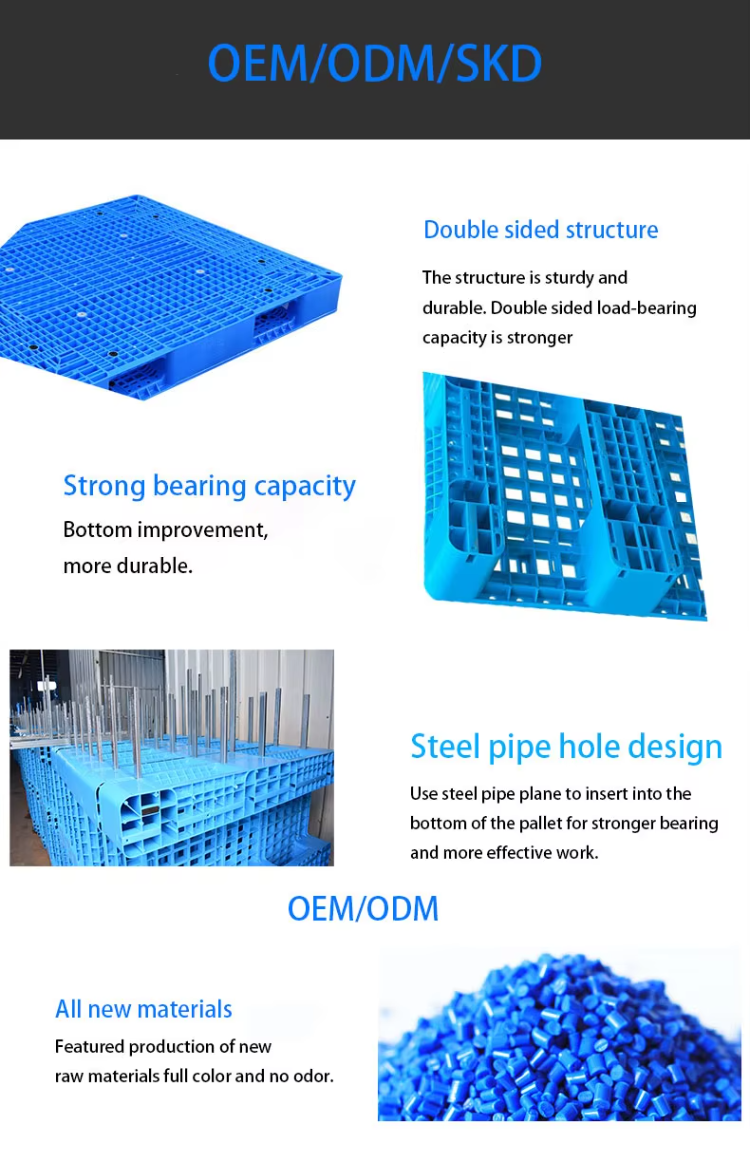 OEM/ODM/SKD

Double sided structure

The structure is sturdy and durable. Double sided load-bearing capacity is stronger

Strong bearing capacity

Bottom improvement, more durable.

Steel pipe hole design

Use steel pipe plane to insert into the bottom of the pallet for stronger bearing and more effective work.

OEM/ODM

All new materials

Featured production of new raw materials full color and no odor.